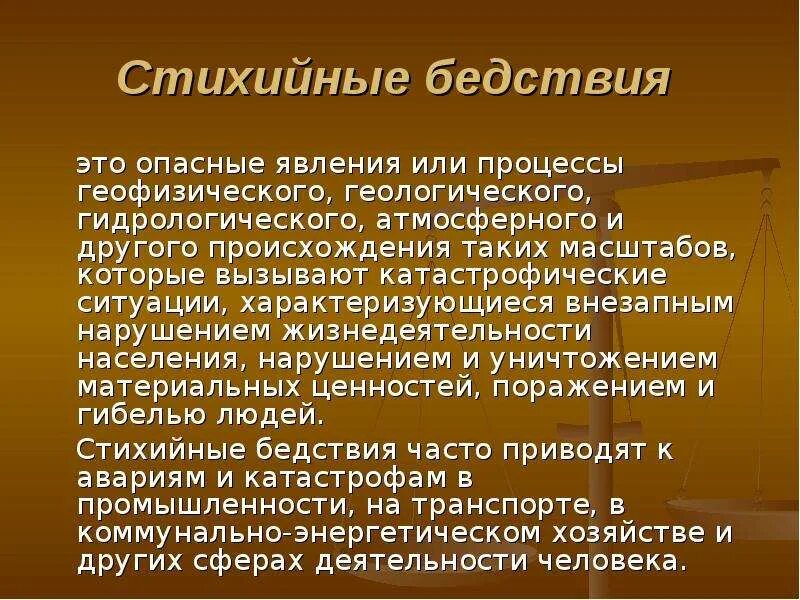 Стихийные бедствия

это опасные явления или процессы геофизического, геологического, гидрологического, атмосферного и другого происхождения таких масштабов, которые вызывают катастрофические ситуации, характеризующиеся внезапным нарушением жизнедеятельности населения, нарушением и уничтожением материальных ценностей, поражением и гибелью людей.

Стихийные бедствия часто приводят к авариям и катастрофам в промышленности, на транспорте, в коммунально-энергетическом хозяйстве и других сферах деятельности человека.